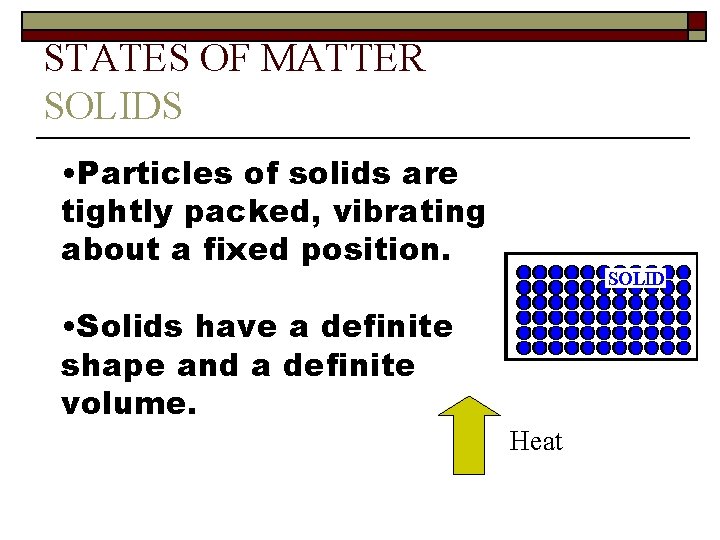 STATES OF MATTER
SOLIDS

•Particles of solids are tightly packed, vibrating about a fixed position.

•Solids have a definite shape and a definite volume.

SOLID

Heat